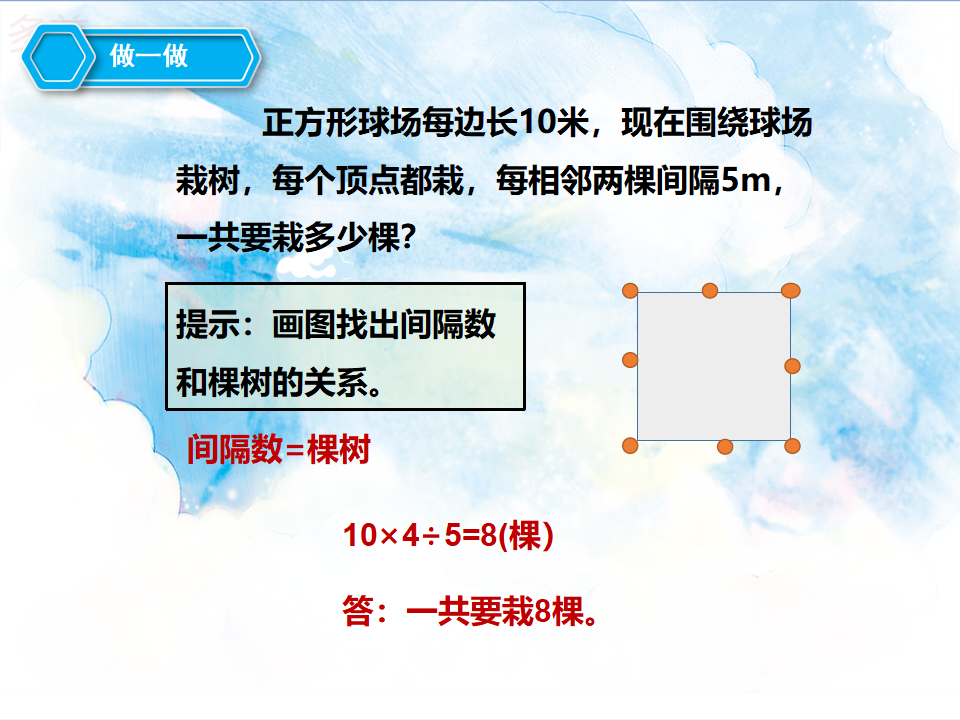 做一做

正方形球场每边长10米，现在围绕球场栽树，每个顶点都栽，每相邻两棵间隔5m，一共要栽多少棵？

提示：画图找出间隔数和棵树的关系。

间隔数＝棵树

$10×4÷5=8$(棵)

答：一共要栽8棵。